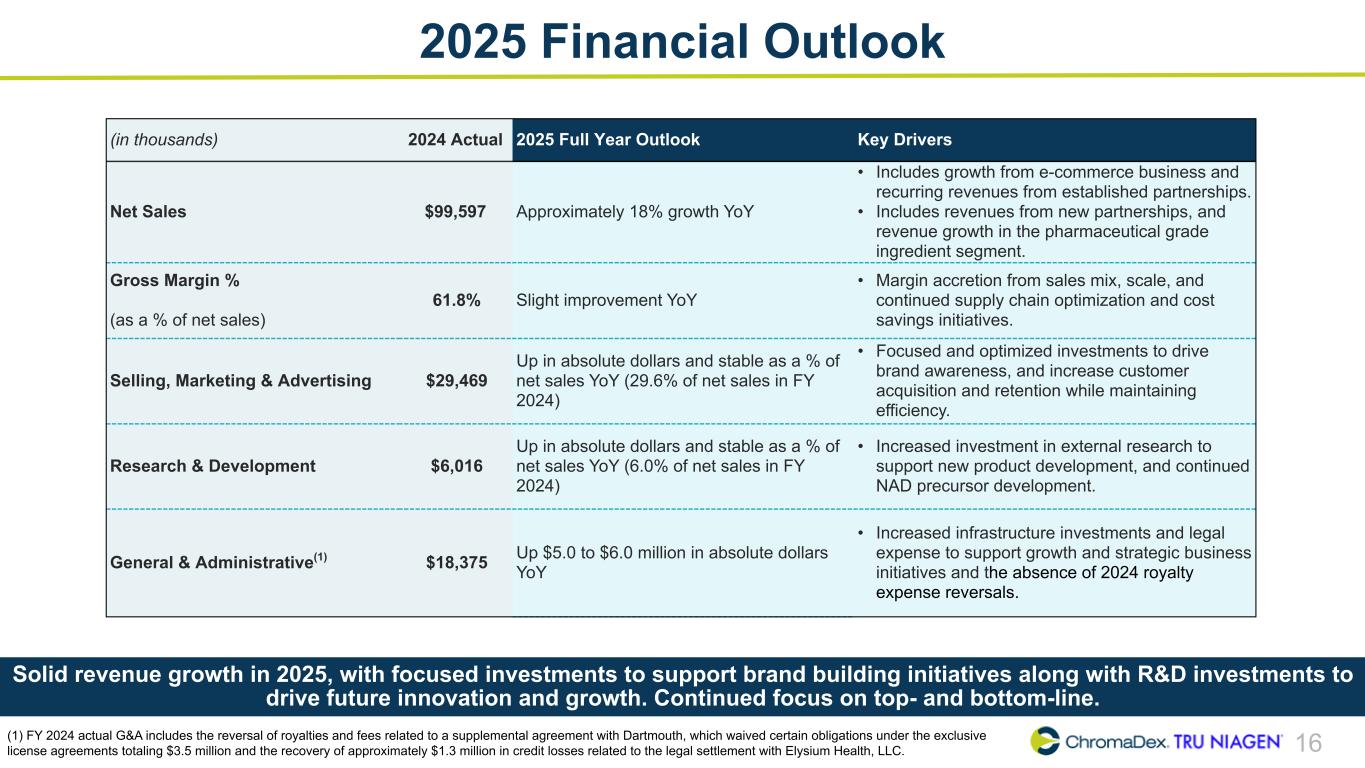 2025 Financial Outlook

| (in thousands) | 2024 Actual | 2025 Full Year Outlook | Key Drivers |
|---|---|---|---|
| Net Sales | $99,597 | Approximately 18% growth YoY | • Includes growth from e-commerce business and recurring revenues from established partnerships. • Includes revenues from new partnerships, and revenue growth in the pharmaceutical grade ingredient segment. |
| Gross Margin % (as a % of net sales) | 61.8% | Slight improvement YoY | • Margin accretion from sales mix, scale, and continued supply chain optimization and cost savings initiatives. |
| Selling, Marketing & Advertising | $29,469 | Up in absolute dollars and stable as a % of net sales YoY (29.6% of net sales in FY 2024) | • Focused and optimized investments to drive brand awareness, and increase customer acquisition and retention while maintaining efficiency. |
| Research & Development | $6,016 | Up in absolute dollars and stable as a % of net sales YoY (6.0% of net sales in FY 2024) | • Increased investment in external research to support new product development, and continued NAD precursor development. |
| General & Administrative$^{(1)}$ | $18,375 | Up $5.0 to $6.0 million in absolute dollars YoY | • Increased infrastructure investments and legal expense to support growth and strategic business initiatives and the absence of 2024 royalty expense reversals. |

Solid revenue growth in 2025, with focused investments to support brand building initiatives along with R&D investments to drive future innovation and growth. Continued focus on top- and bottom-line.

(1) FY 2024 actual G&A includes the reversal of royalties and fees related to a supplemental agreement with Dartmouth, which waived certain obligations under the exclusive license agreements totaling $3.5 million and the recovery of approximately $1.3 million in credit losses related to the legal settlement with Elysium Health, LLC.

ChromaDex. TRU NIAGEN 16